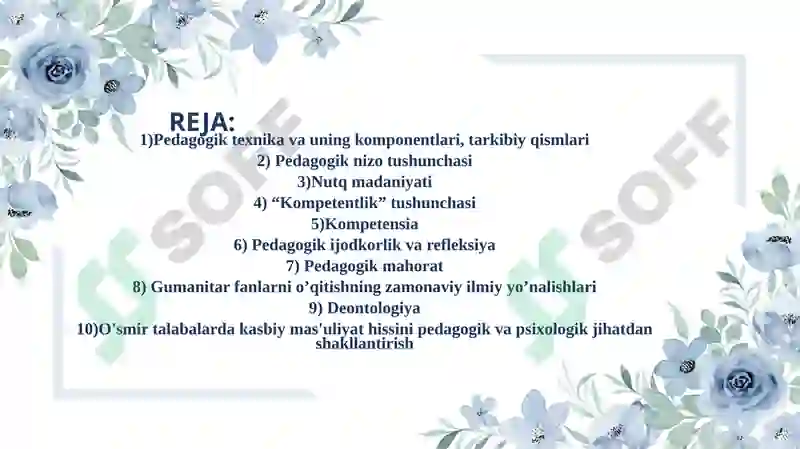 REJA:
1)Pedagogik texnika va uning komponentlari, tarkibiy qismlari
2) Pedagogik nizo tushunchasi
3)Nutq madaniyati
4) “Kompetentlik” tushunchasi
5)Kompetensia
6) Pedagogik ijodkorlik va refleksiya
7) Pedagogik mahorat
8) Gumanitar fanlarni o’qitishning zamonaviy ilmiy yo’nalishlari
9) Deontologiya
10)O'smir talabalarda kasbiy mas'uliyat hissini pedagogik va psixologik jihatdan shakllantirish

SOFF
SOFF